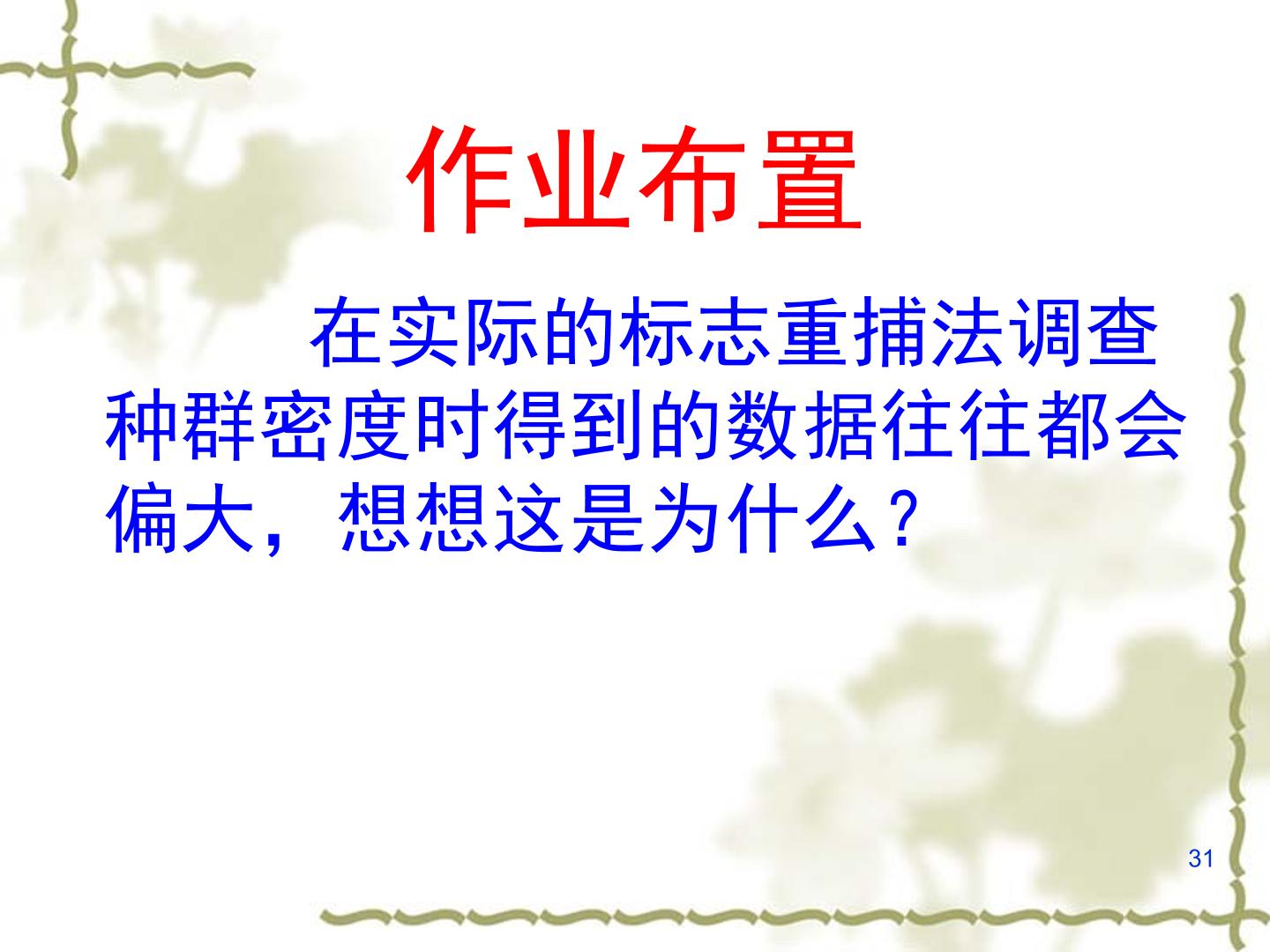 作业布置

在实际的标志重捕法调查种群密度时得到的数据往往都会偏大，想想这是为什么？

31